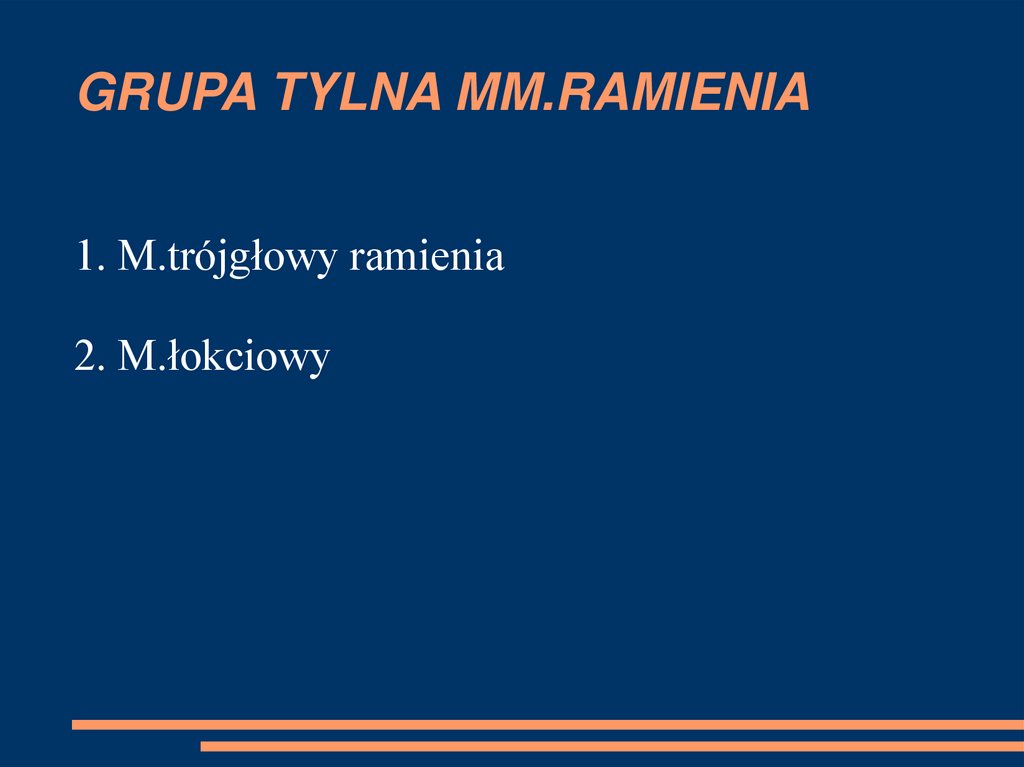 GRUPA TYLNA MM.RAMIENIA

1. M.trójgłowy ramienia

2. M.łokciowy